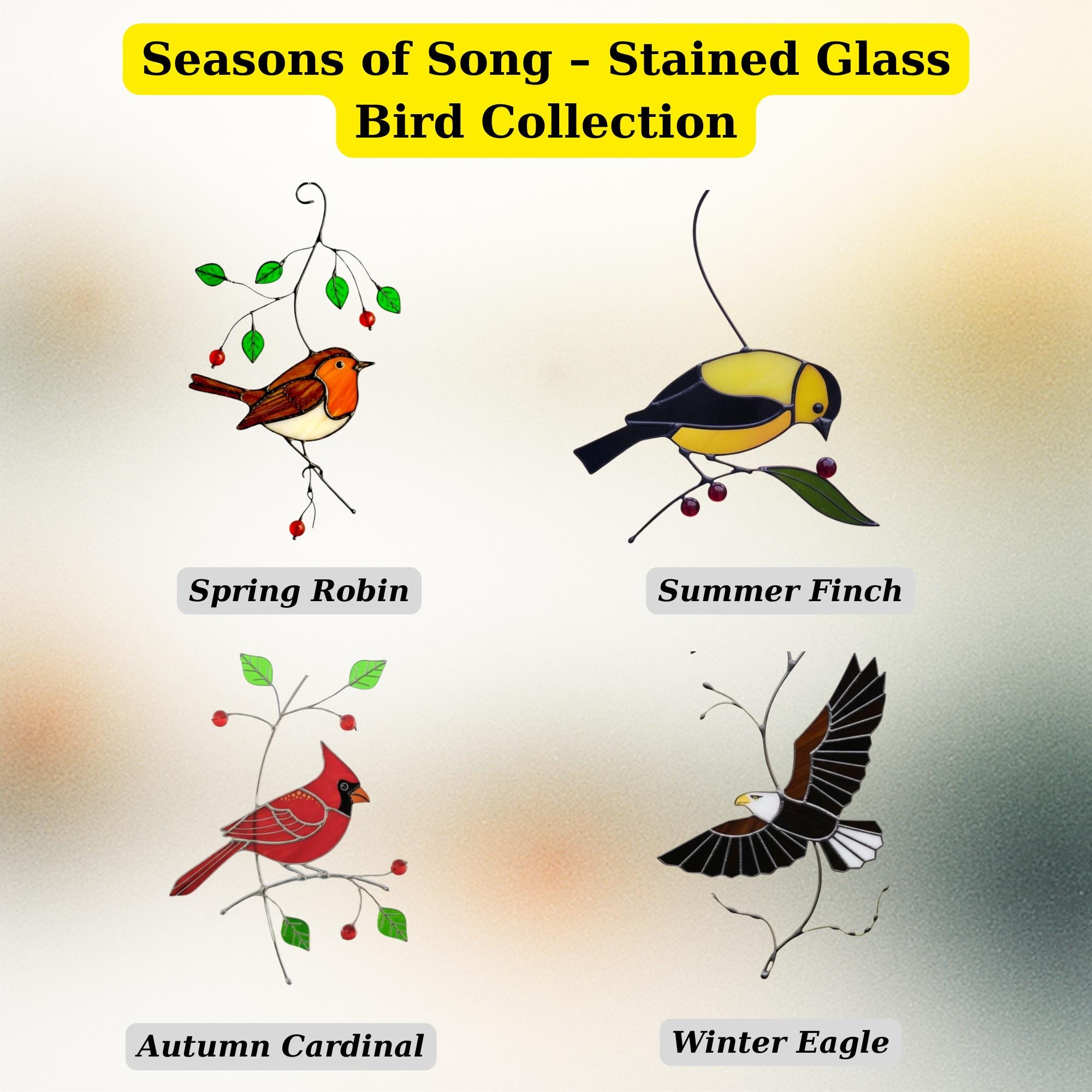 Seasons of Song – Stained Glass Bird Collection

Spring Robin

Summer Finch

Autumn Cardinal

Winter Eagle